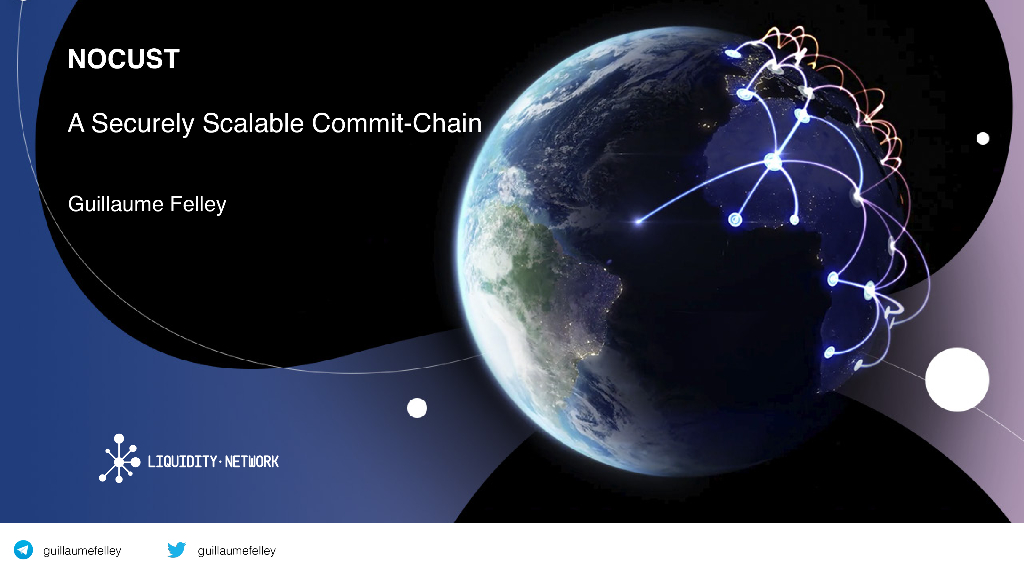 NOCUST

A Securely Scalable Commit-Chain

Guillaume Felley

LIQUIDITY·NETWORK

guillaumefelley guillaumefelley